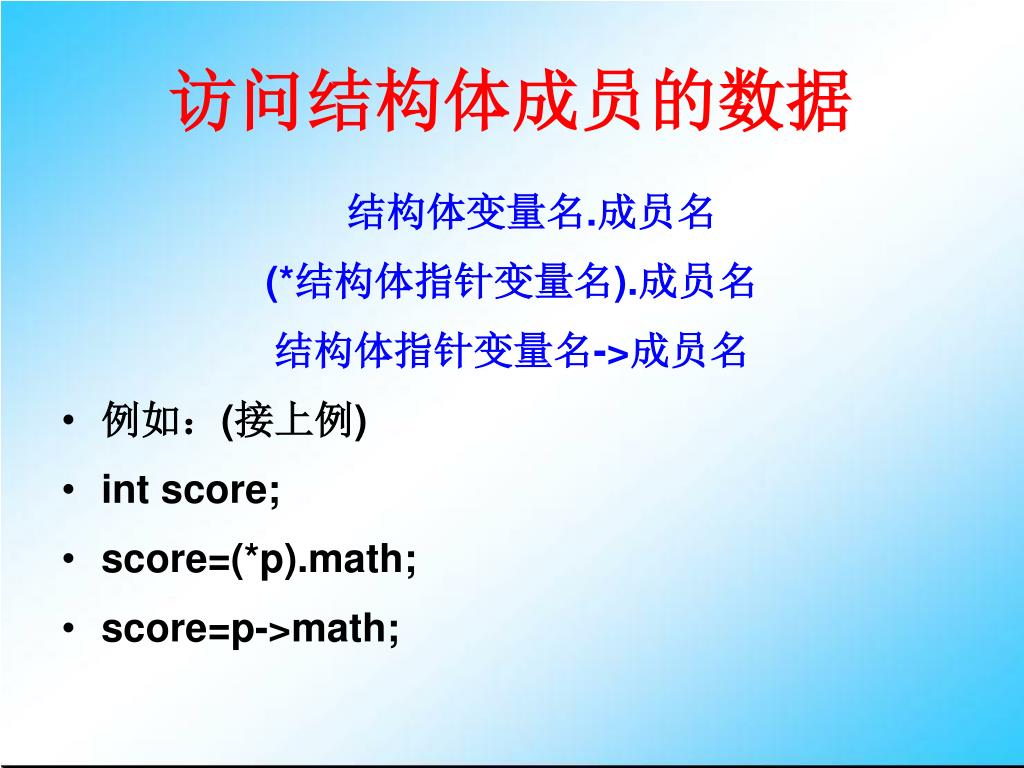 访问结构体成员的数据

结构体变量名.成员名

(*结构体指针变量名).成员名

结构体指针变量名->成员名

• 例如：(接上例)
• int score;
• score=(*p).math;
• score=p->math;